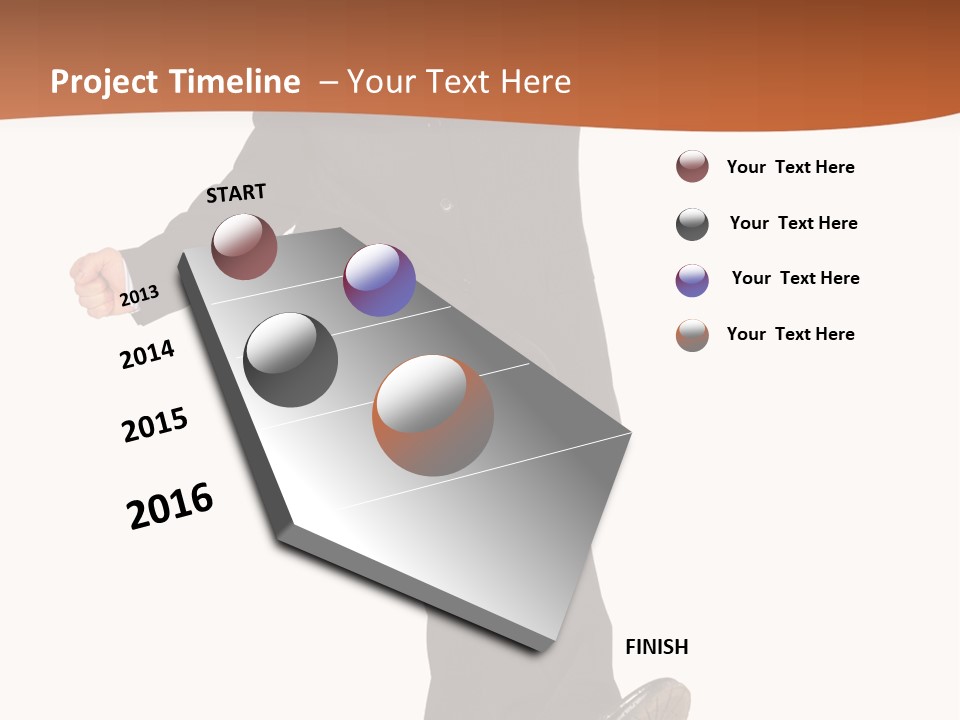 Project Timeline – Your Text Here

START

2013

2014

2015

2016

FINISH

Your Text Here

Your Text Here

Your Text Here

Your Text Here